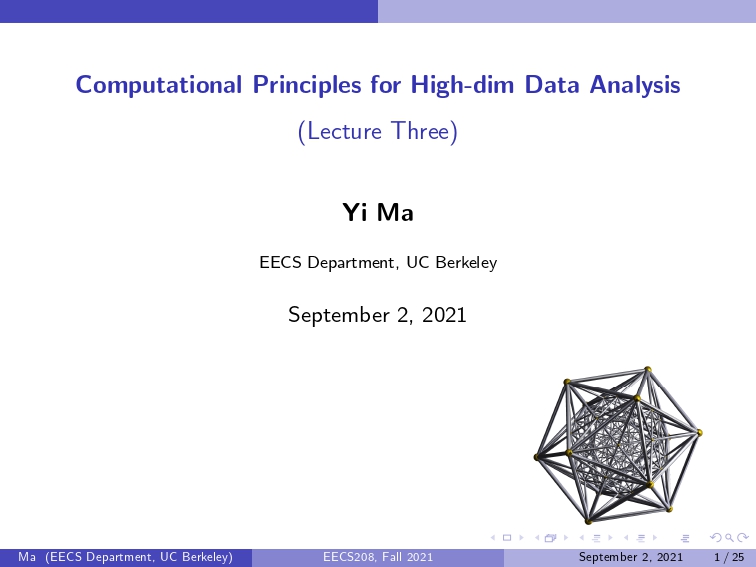 Computational Principles for High-dim Data Analysis

(Lecture Three)

Yi Ma

EECS Department, UC Berkeley

September 2, 2021

Ma (EECS Department, UC Berkeley) EECS208, Fall 2021 September 2, 2021 1 / 25